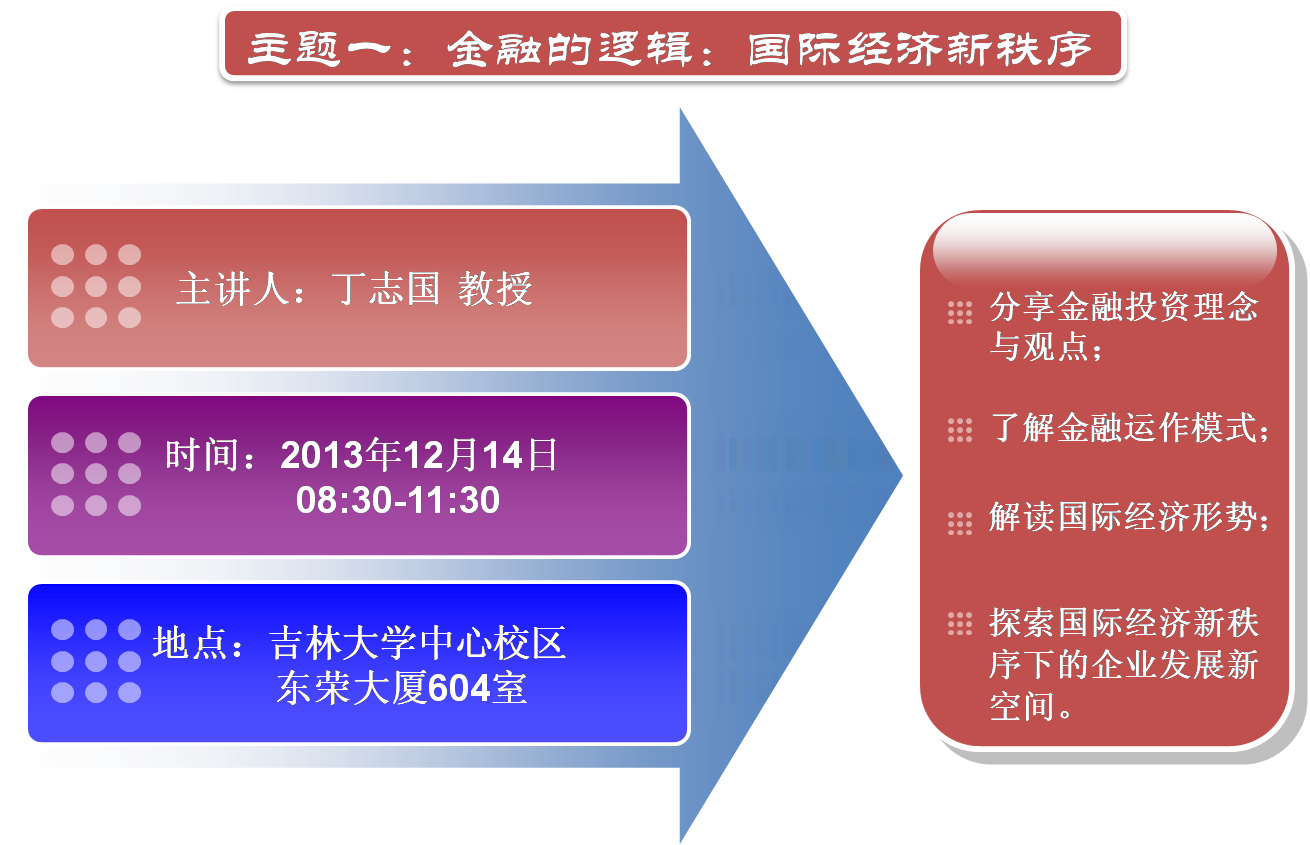 主题一：金融的逻辑：国际经济新秩序

主讲人：丁志国 教授

时间：2013年12月14日
08:30-11:30

地点：吉林大学中心校区
东荣大厦604室

分享金融投资理念与观点；

了解金融运作模式；

解读国际经济形势；

探索国际经济新秩序下的企业发展新空间。